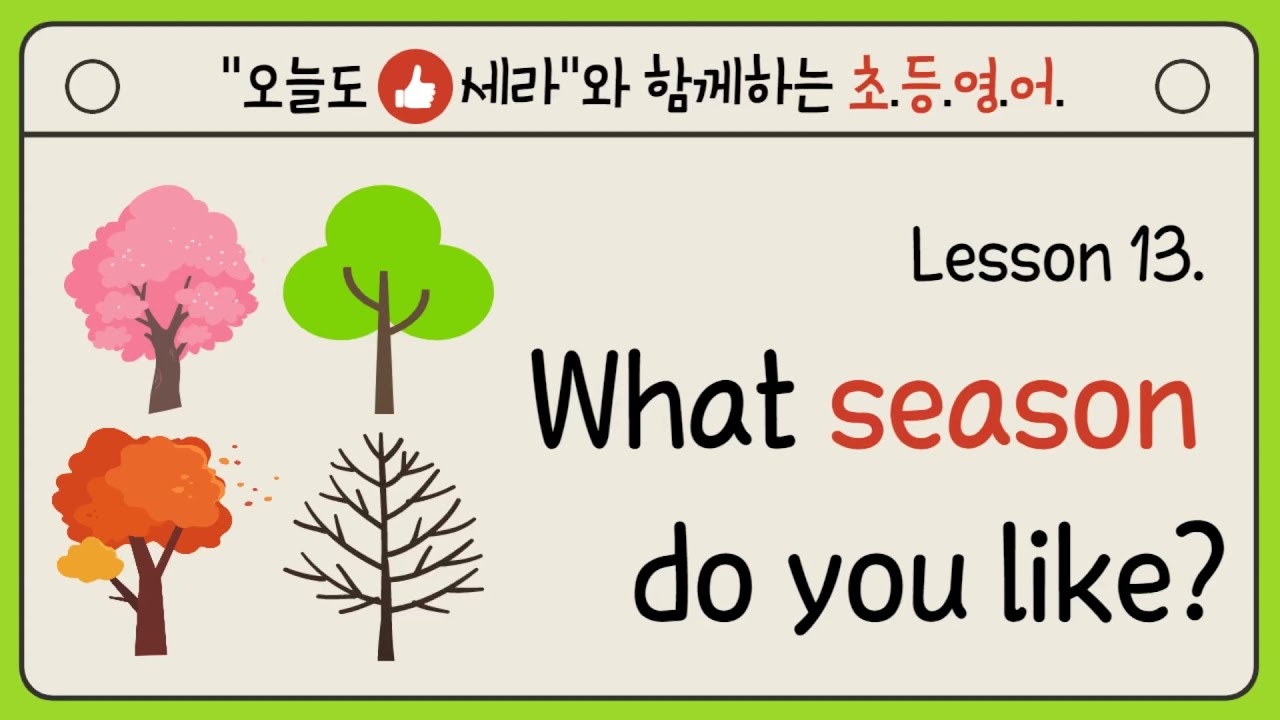 "오늘도 세라"와 함께하는 초.등.영.어.

Lesson 13.

What season do you like?